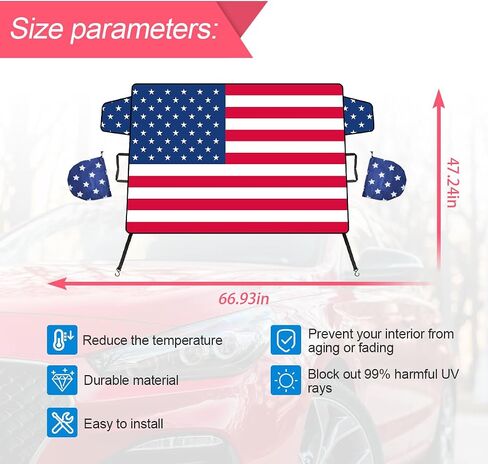 Size parameters:

47.24in

66.93in

Reduce the temperature

Durable material

Easy to install

Prevent your interior from aging or fading

Block out 99% harmful UV rays